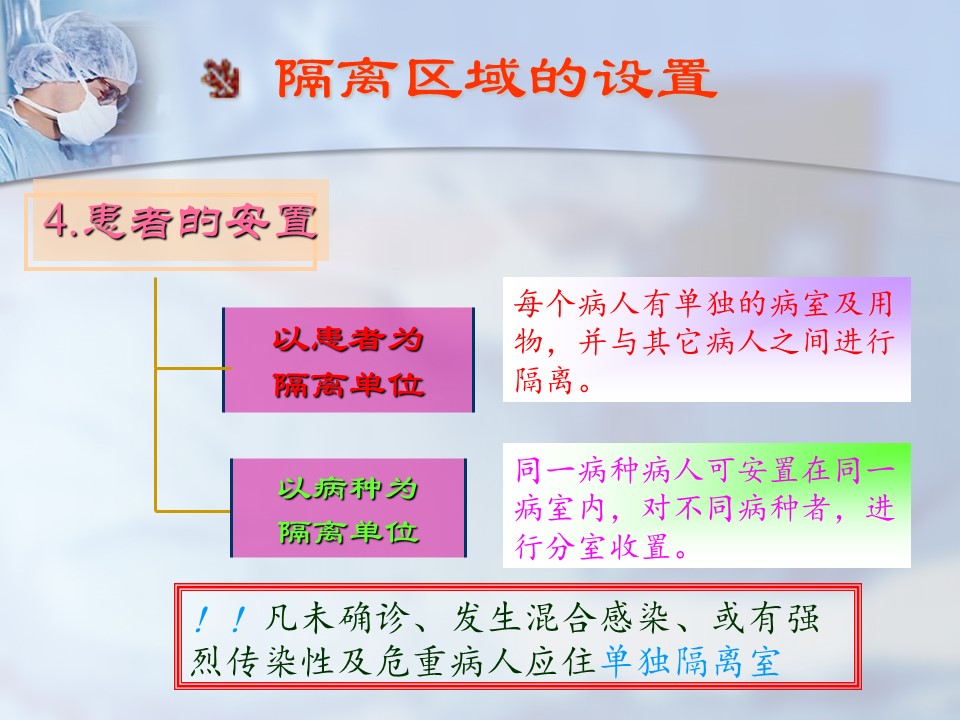 隔离区域的设置

4.患者的安置

以患者为隔离单位

每个病人有单独的病室及用物，并与其它病人之间进行隔离。

以病种为隔离单位

同一病种病人可安置在同一病室内，对不同病种者，进行分室收置。

！！凡未确诊、发生混合感染、或有强烈传染性及危重病人应住单独隔离室